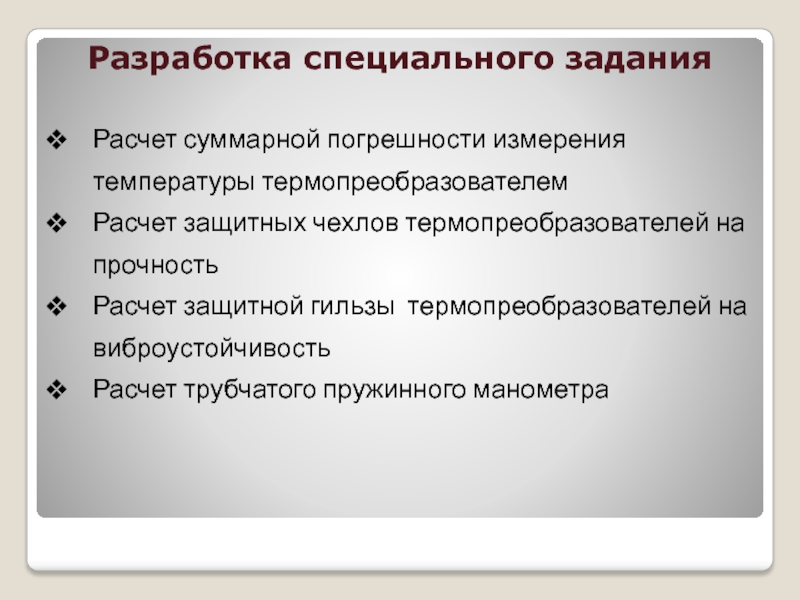 Разработка специального задания

❖ Расчет суммарной погрешности измерения температуры термопреобразователем
❖ Расчет защитных чехлов термопреобразователей на прочность
❖ Расчет защитной гильзы термопреобразователей на виброустойчивость
❖ Расчет трубчатого пружинного манометра